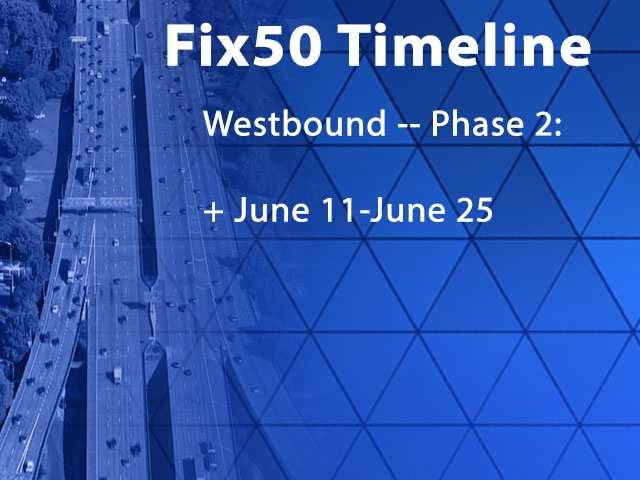 Fix50 Timeline

Westbound -- Phase 2:

+ June 11-June 25